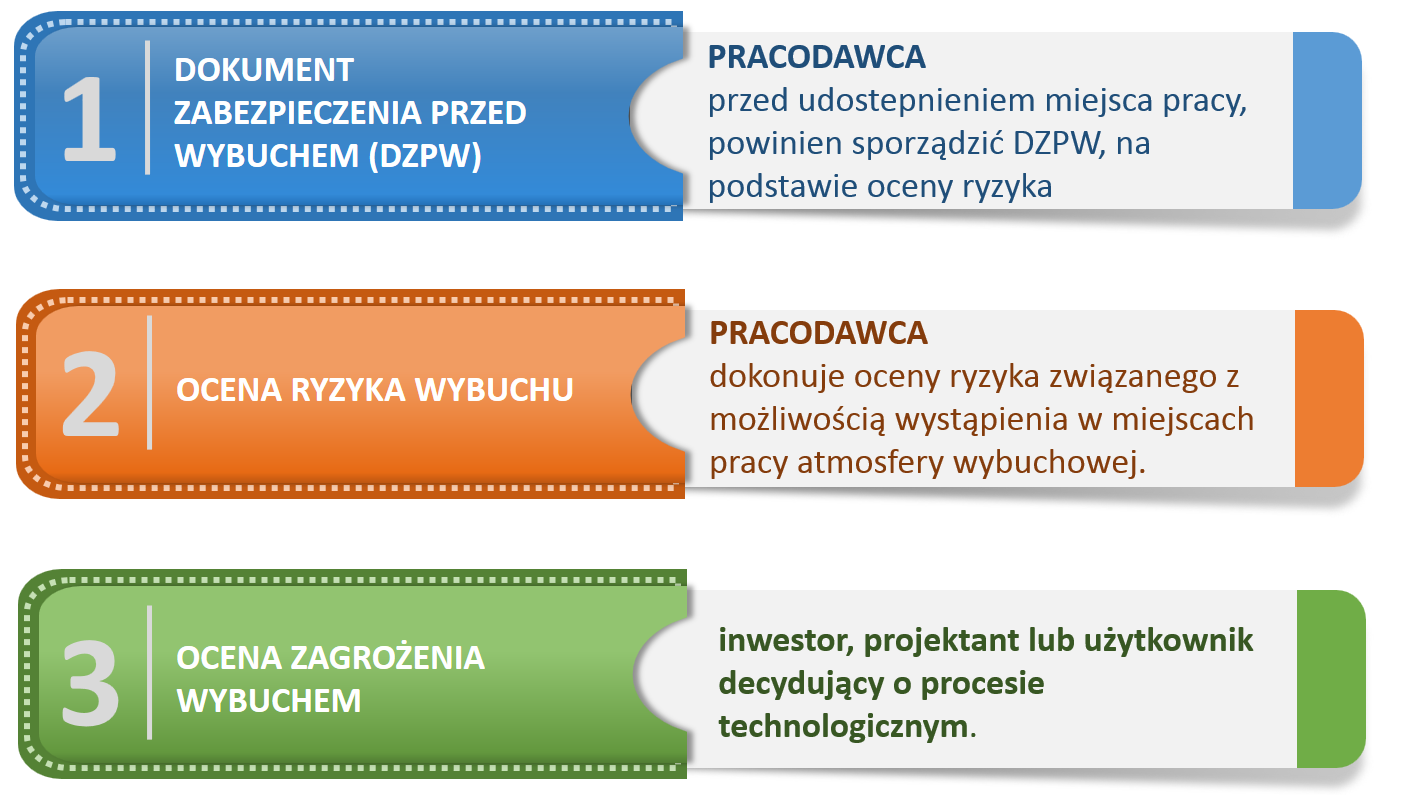 1

DOKUMENT ZABEZPIECZENIA PRZED WYBUCHEM (DZPW)

PRACODAWCA
przed udostepnieniem miejsca pracy, powinien sporządzić DZPW, na podstawie oceny ryzyka

2

OCENA RYZYKA WYBUCHU

PRACODAWCA
dokonuje oceny ryzyka związanego z możliwością wystąpienia w miejscach pracy atmosfery wybuchowej.

3

OCENA ZAGROŻENIA WYBUCHEM

inwestor, projektant lub użytkownik decydujący o procesie technologicznym.